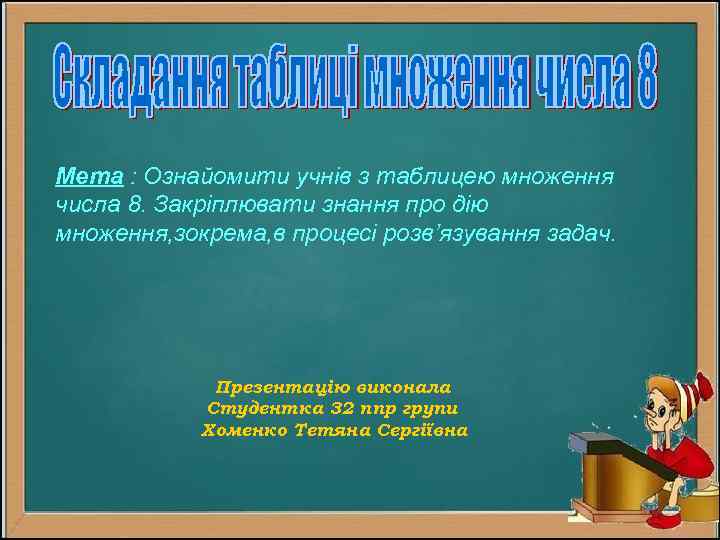 Складання таблиці множення числа 8

Мета : Ознайомити учнів з таблицею множення числа 8. Закріплювати знання про дію множення,зокрема,в процесі розв'язування задач.

Презентацію виконала
Студентка 32 ппр групи
Хоменко Тетяна Сергіївна